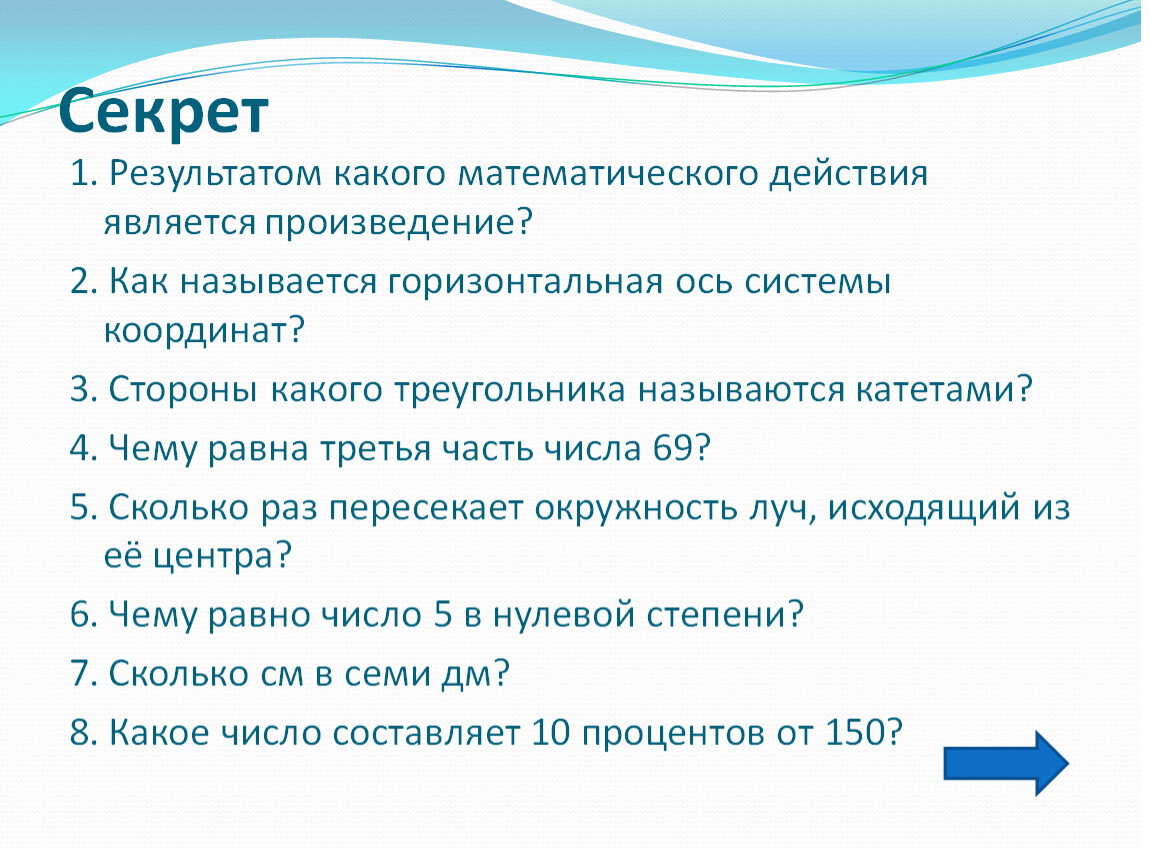 Секрет

1. Результатом какого математического действия является произведение?

2. Как называется горизонтальная ось системы координат?

3. Стороны какого треугольника называются катетами?

4. Чему равна третья часть числа 69?

5. Сколько раз пересекает окружность луч, исходящий из её центра?

6. Чему равно число 5 в нулевой степени?

7. Сколько см в семи дм?

8. Какое число составляет 10 процентов от 150?